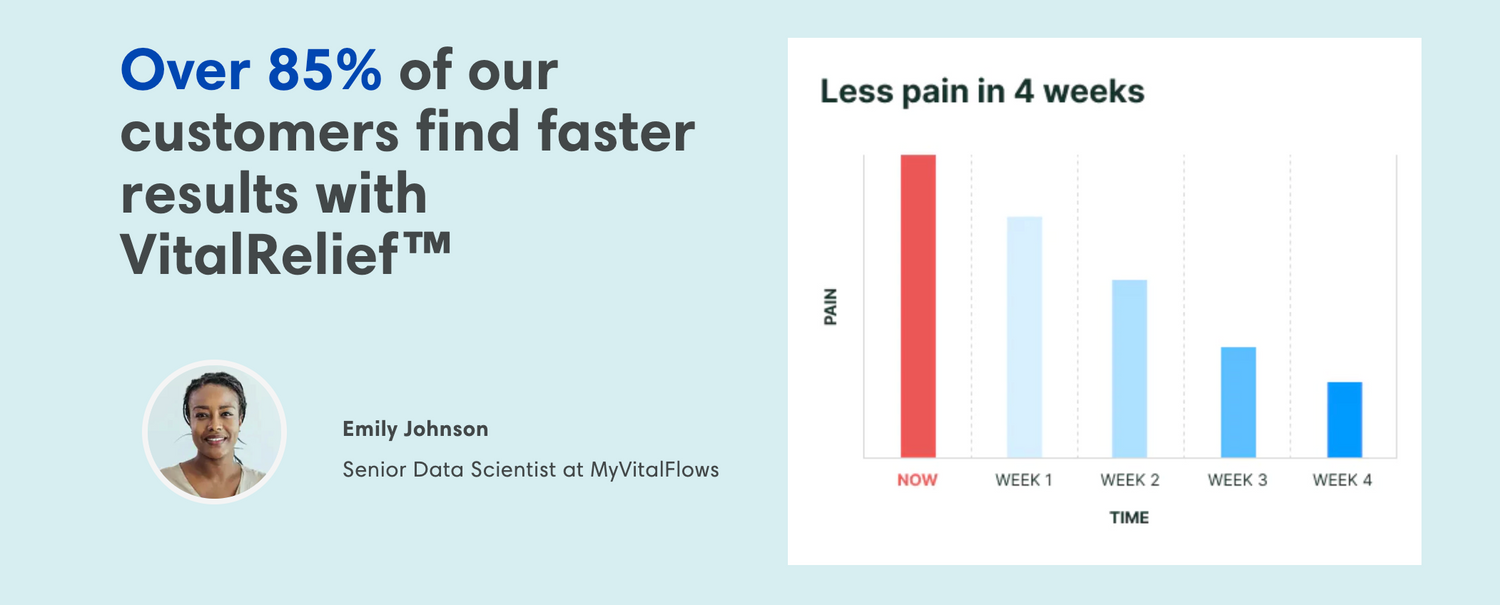 Over 85% of our customers find faster results with VitalRelief™

Emily Johnson

Senior Data Scientist at MyVitalFlows

Less pain in 4 weeks

PAIN

NOW

WEEK 1

WEEK 2

WEEK 3

WEEK 4

TIME